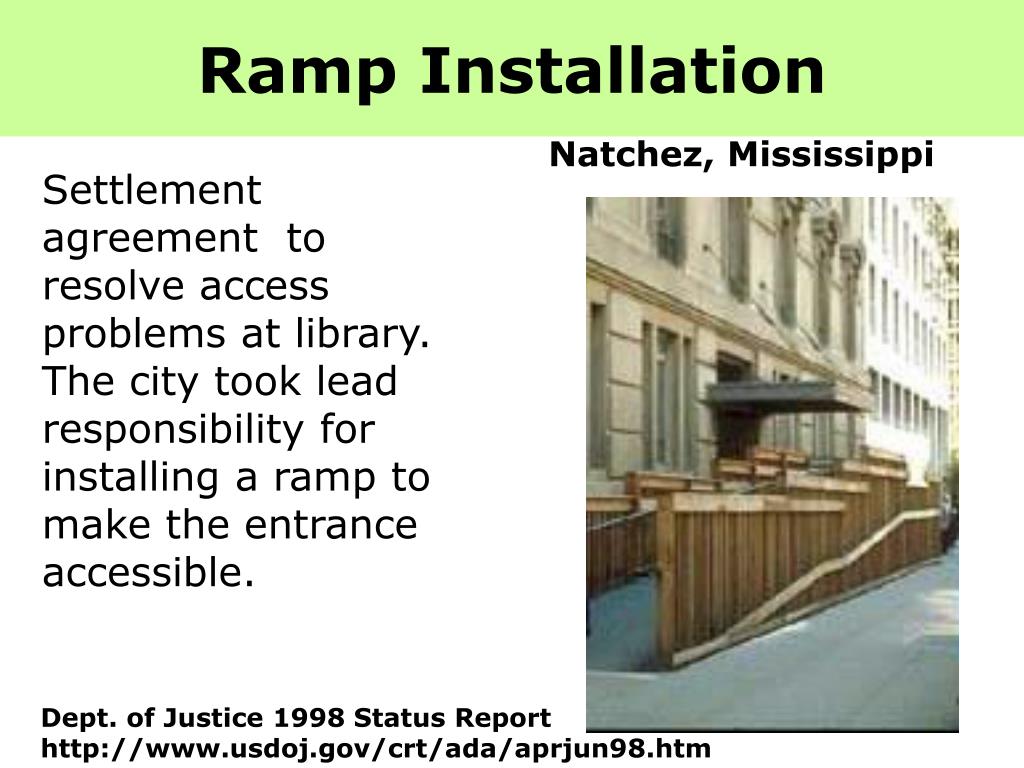 Ramp Installation

Natchez, Mississippi

Settlement agreement to resolve access problems at library. The city took lead responsibility for installing a ramp to make the entrance accessible.

Dept. of Justice 1998 Status Report
http://www.usdoj.gov/crt/ada/aprjun98.htm